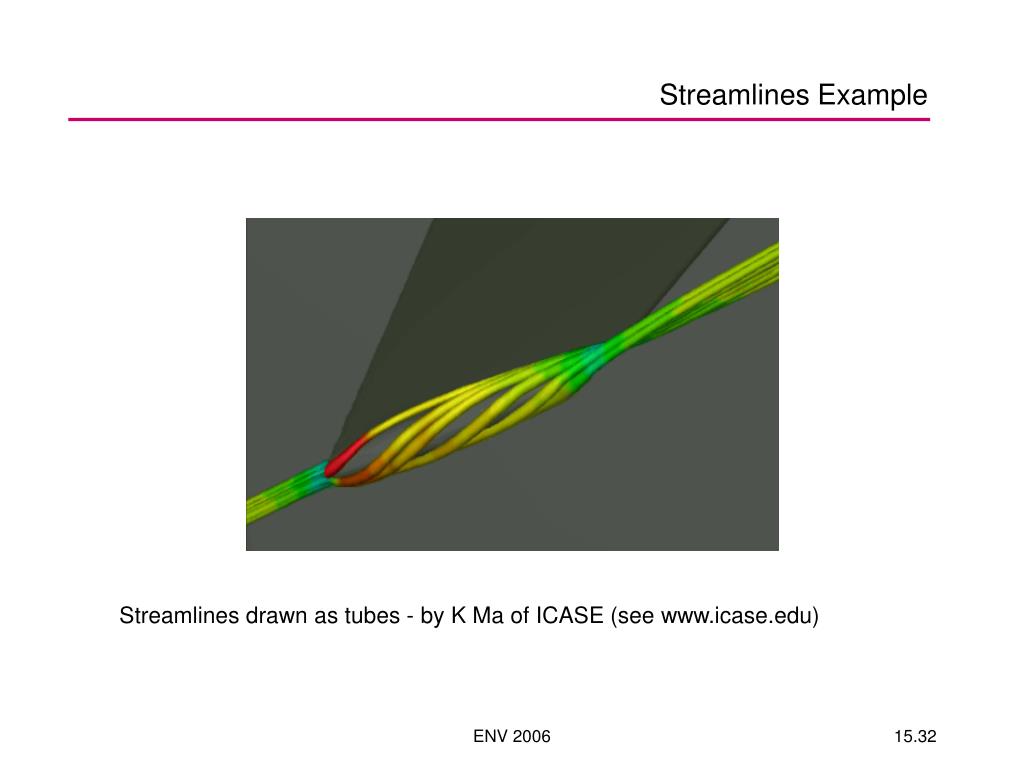 Streamlines Example

Streamlines drawn as tubes - by K Ma of ICASE (see www.icase.edu)

ENV 2006

15.32